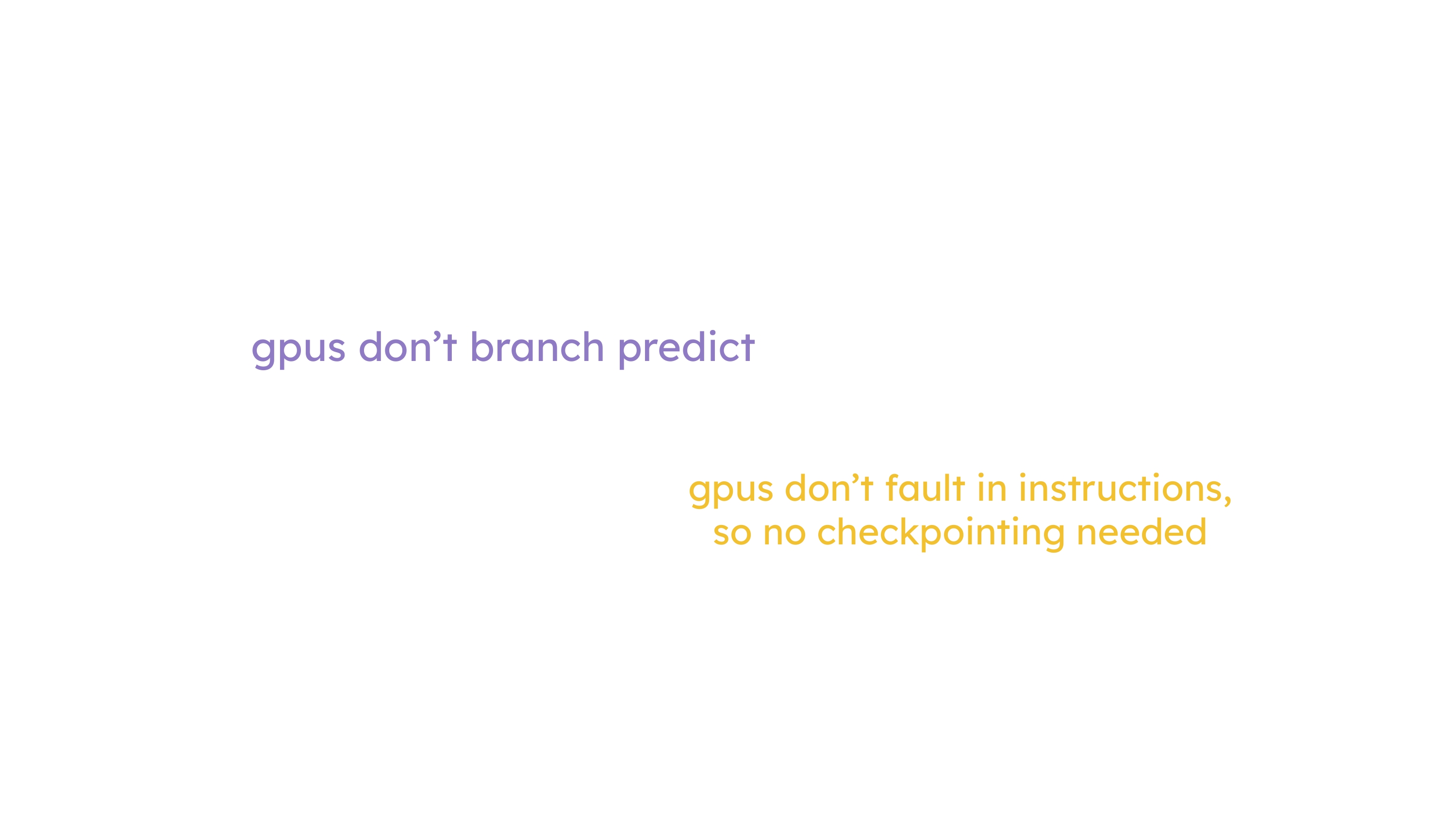 gpus don’t branch predict

gpus don’t fault in instructions, so no checkpointing needed